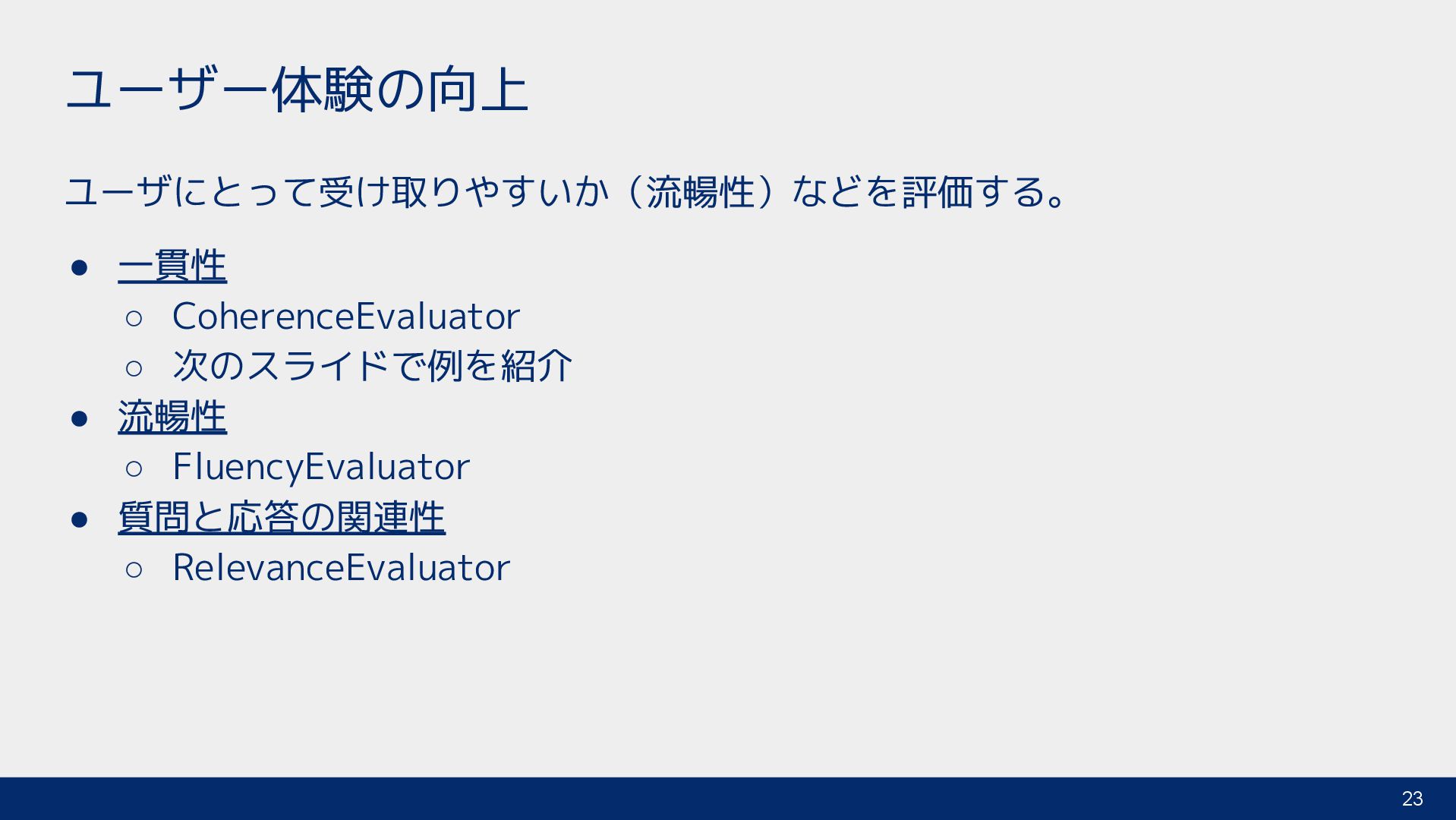 ユーザー体験の向上

ユーザにとって受け取りやすいか（流暢性）などを評価する。

● 一貫性
  ○ CoherenceEvaluator
  ○ 次のスライドで例を紹介
● 流暢性
  ○ FluencyEvaluator
● 質問と応答の関連性
  ○ RelevanceEvaluator

23